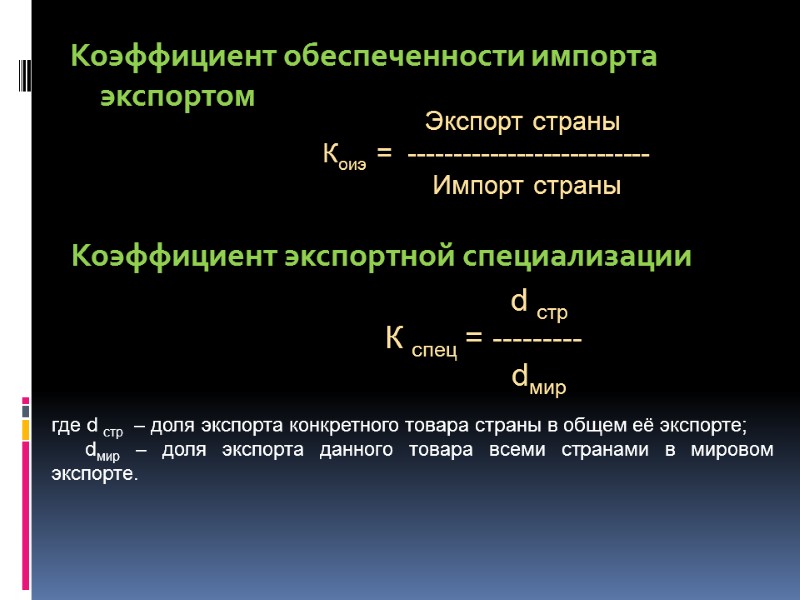 Коэффициент обеспеченности импорта экспортом

$К_{оиэ} = \frac{\text{Экспорт страны}}{\text{Импорт страны}}$

Коэффициент экспортной специализации

$К_{спец} = \frac{d_{стр}}{d_{мир}}$

где $d_{стр}$ – доля экспорта конкретного товара страны в общем её экспорте;
$d_{мир}$ – доля экспорта данного товара всеми странами в мировом экспорте.